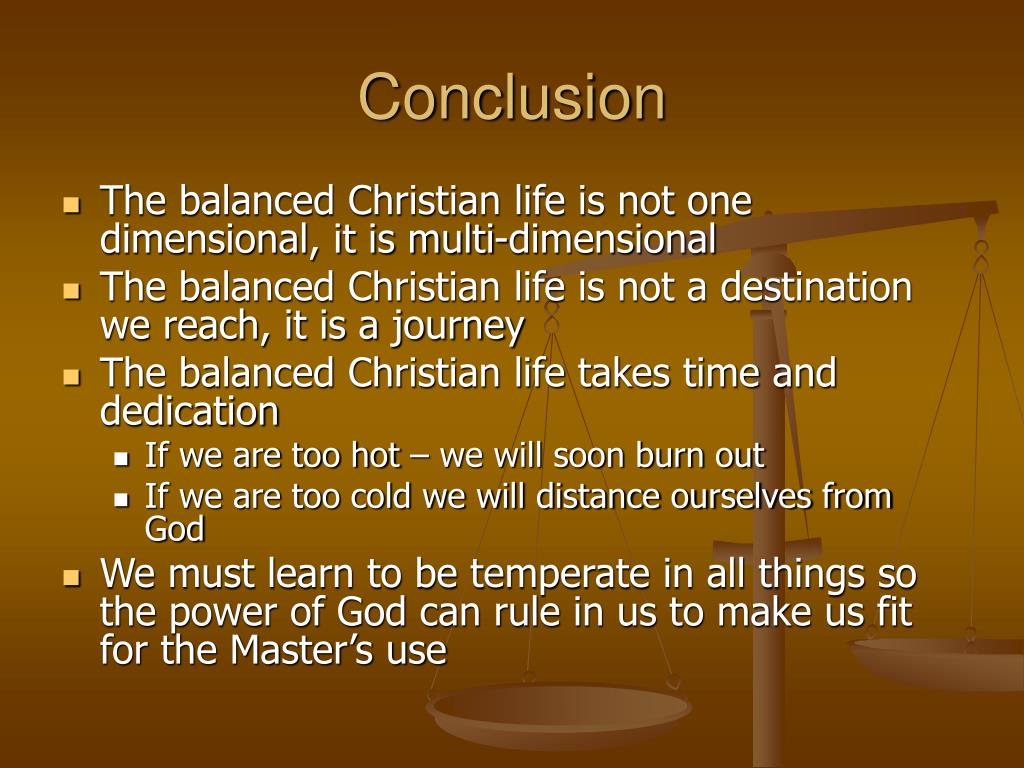 Conclusion

- The balanced Christian life is not one dimensional, it is multi-dimensional
- The balanced Christian life is not a destination we reach, it is a journey
- The balanced Christian life takes time and dedication
  - If we are too hot – we will soon burn out
  - If we are too cold we will distance ourselves from God
- We must learn to be temperate in all things so the power of God can rule in us to make us fit for the Master's use